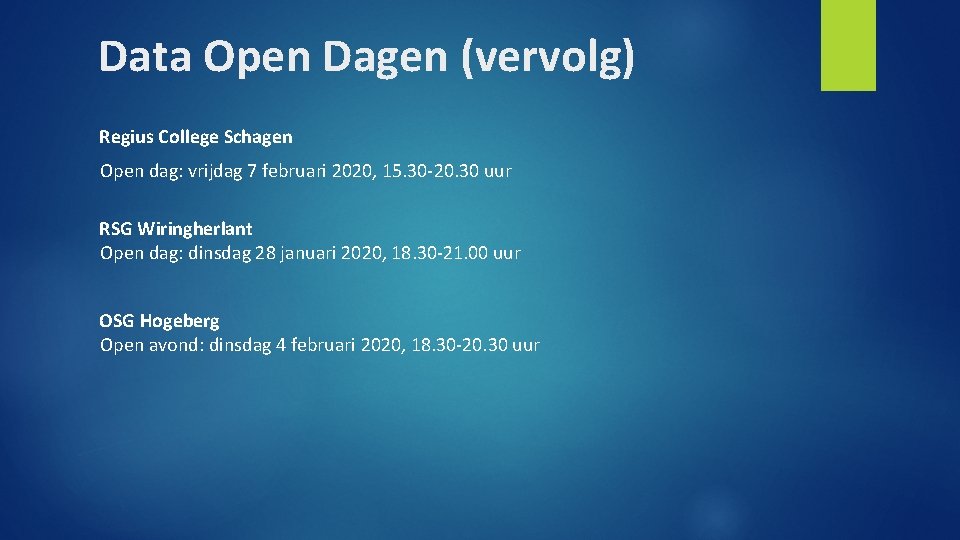 Data Open Dagen (vervolg)

Regius College Schagen
Open dag: vrijdag 7 februari 2020, 15.30-20.30 uur

RSG Wiringherlant
Open dag: dinsdag 28 januari 2020, 18.30-21.00 uur

OSG Hogeberg
Open avond: dinsdag 4 februari 2020, 18.30-20.30 uur